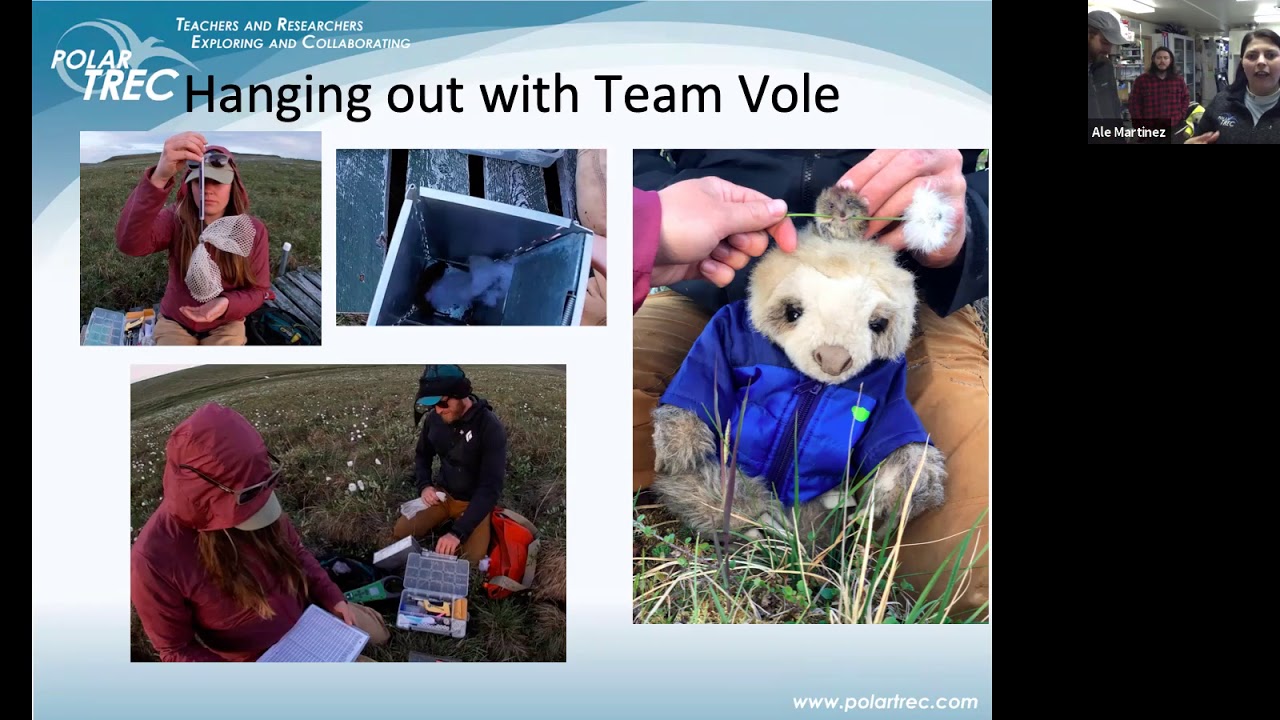 POLAR TREC
TEACHERS AND RESEARCHERS EXPLORING AND COLLABORATING

Hanging out with Team Vole

www.polartrec.com

Ale Martinez